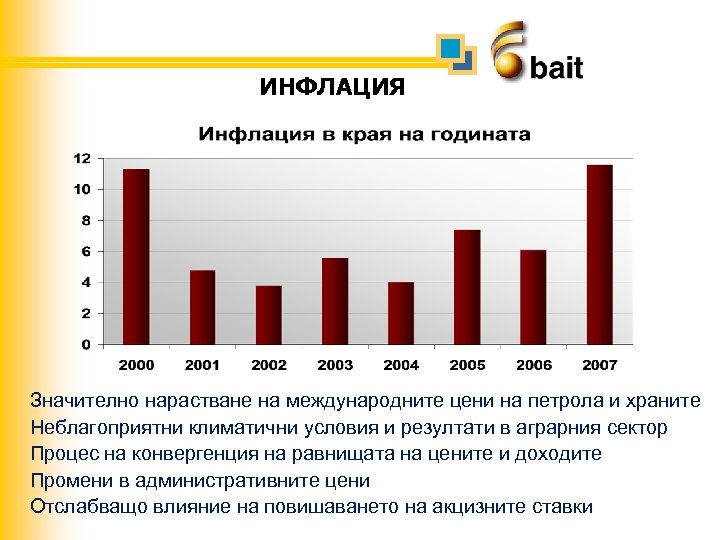 bait

ИНФЛАЦИЯ

Инфлация в края на годината

12
10
8
6
4
2
0

2000 2001 2002 2003 2004 2005 2006 2007

Значително нарастване на международните цени на петрола и храните
Неблагоприятни климатични условия и резултати в аграрния сектор
Процес на конвергенция на равнищата на цените и доходите
Промени в административните цени
Отслабващо влияние на повишаването на акцизните ставки